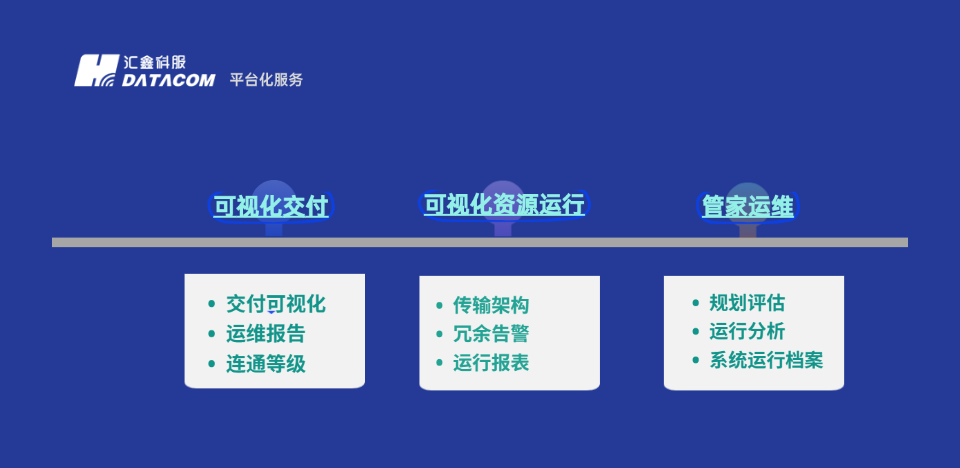 汇鑫科服
DATACOM 平台化服务

可视化交付

可视化资源运行

管家运维

• 交付可视化
• 运维报告
• 连通等级

• 传输架构
• 冗余告警
• 运行报表

• 规划评估
• 运行分析
• 系统运行档案